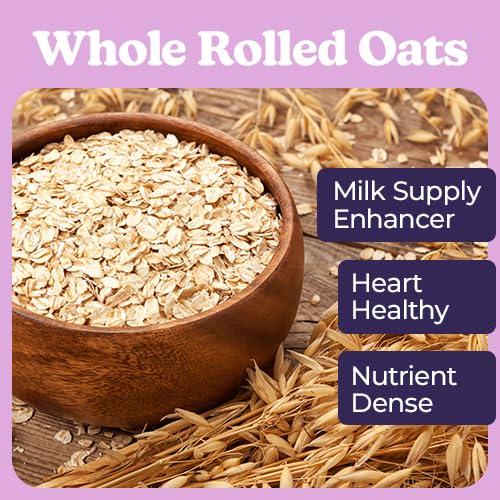 Whole Rolled Oats

Milk Supply Enhancer

Heart Healthy

Nutrient Dense